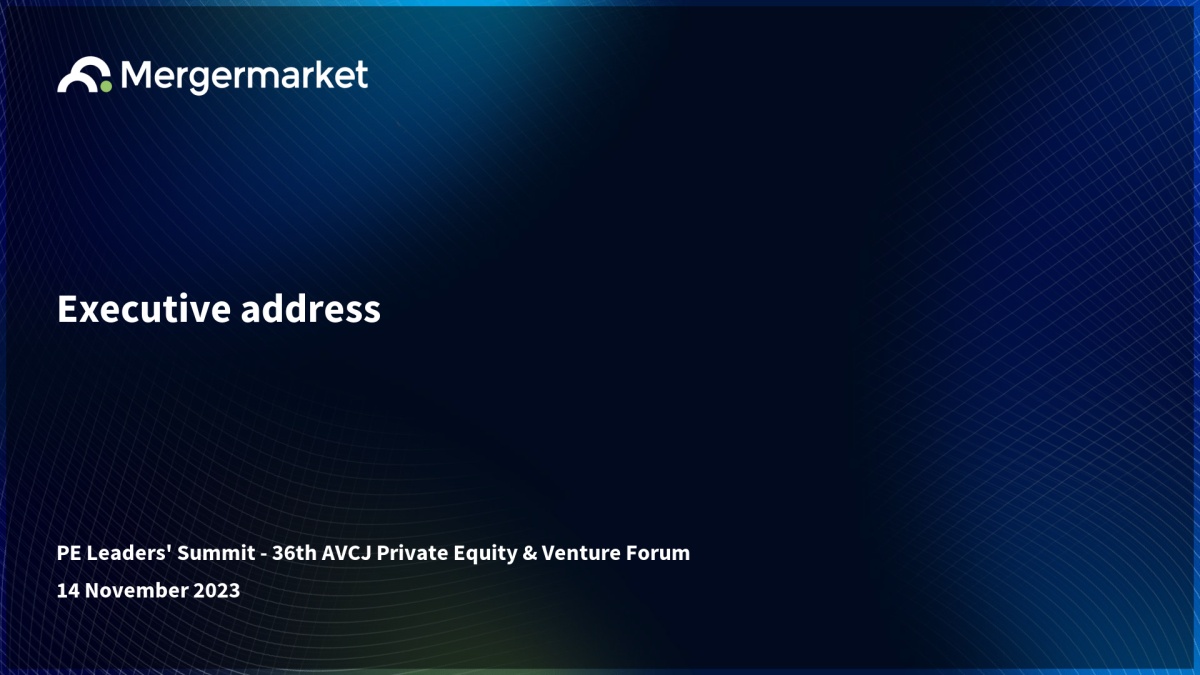 Mergermarket

Executive address

PE Leaders' Summit - 36th AVCJ Private Equity & Venture Forum

14 November 2023